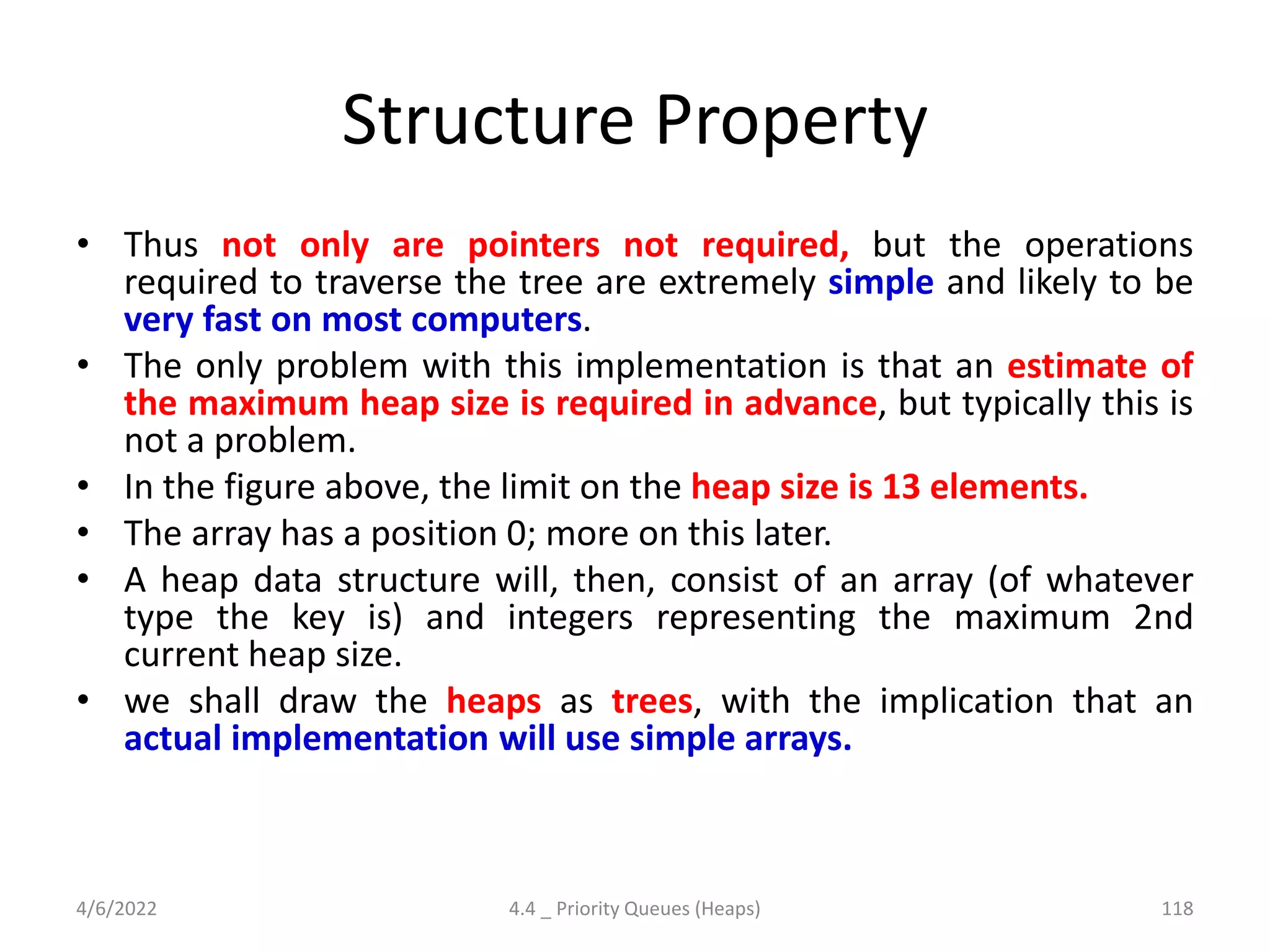 Structure Property

• Thus not only are pointers not required, but the operations required to traverse the tree are extremely simple and likely to be very fast on most computers.
• The only problem with this implementation is that an estimate of the maximum heap size is required in advance, but typically this is not a problem.
• In the figure above, the limit on the heap size is 13 elements.
• The array has a position 0; more on this later.
• A heap data structure will, then, consist of an array (of whatever type the key is) and integers representing the maximum 2nd current heap size.
• we shall draw the heaps as trees, with the implication that an actual implementation will use simple arrays.

4/6/2022 4.4 _ Priority Queues (Heaps) 118